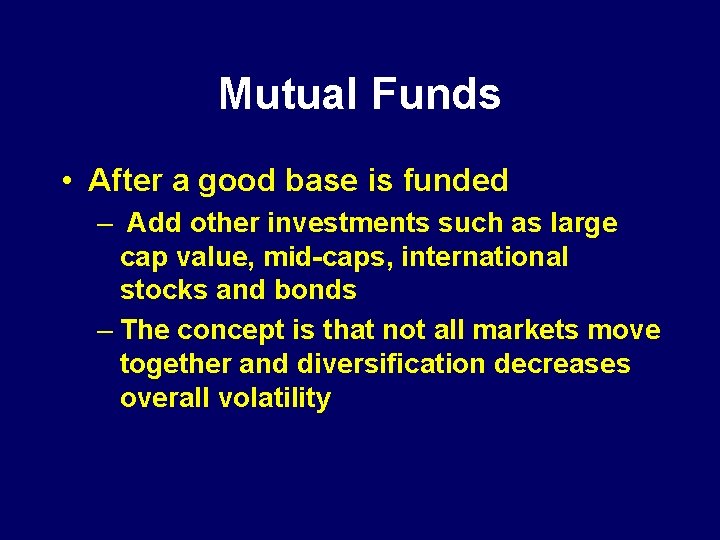 Mutual Funds

• After a good base is funded
– Add other investments such as large cap value, mid-caps, international stocks and bonds
– The concept is that not all markets move together and diversification decreases overall volatility